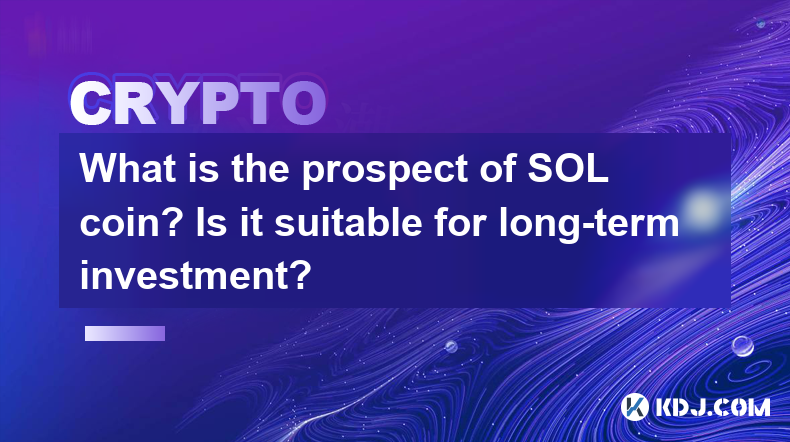 CRYPTO

What is the prospect of SOL coin? Is it suitable for long-term investment?

KDJ.COM